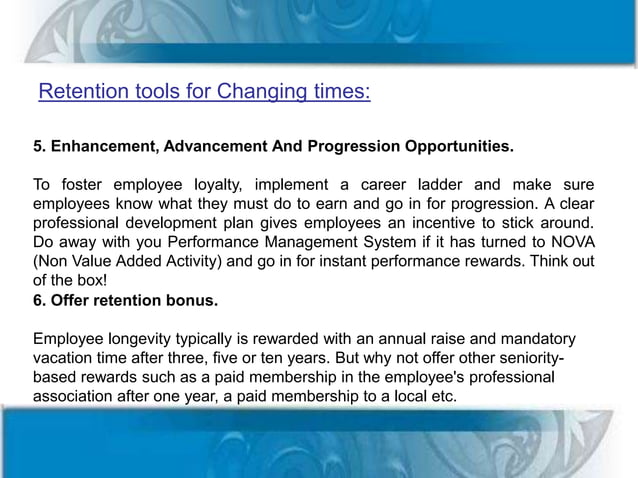 Retention tools for Changing times:

5. Enhancement, Advancement And Progression Opportunities.

To foster employee loyalty, implement a career ladder and make sure employees know what they must do to earn and go in for progression. A clear professional development plan gives employees an incentive to stick around. Do away with you Performance Management System if it has turned to NOVA (Non Value Added Activity) and go in for instant performance rewards. Think out of the box!
6. Offer retention bonus.

Employee longevity typically is rewarded with an annual raise and mandatory vacation time after three, five or ten years. But why not offer other seniority-based rewards such as a paid membership in the employee's professional association after one year, a paid membership to a local etc.